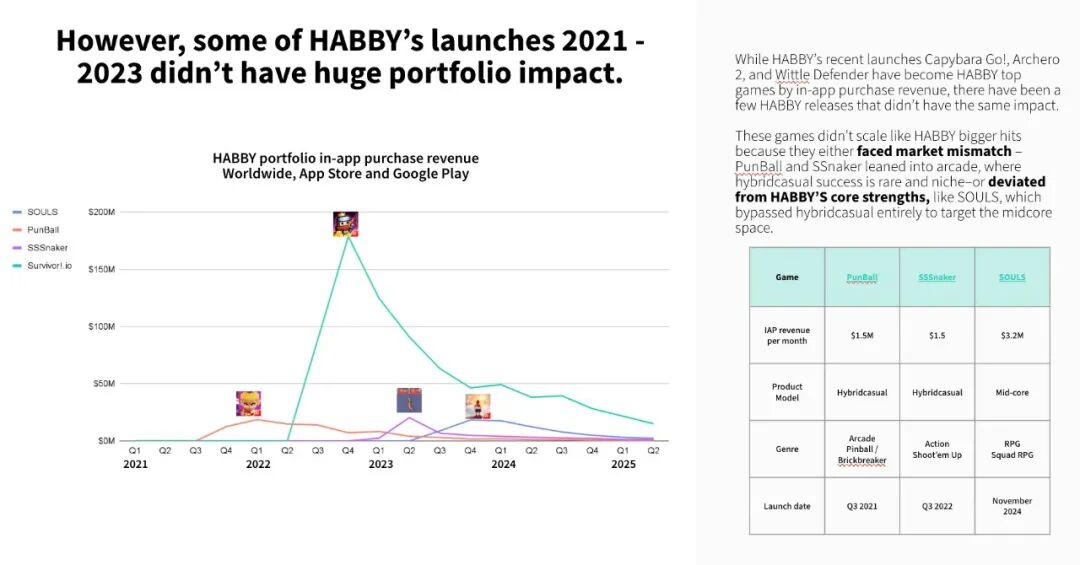 However, some of HABBY's launches 2021 - 2023 didn't have huge portfolio impact.

HABBY portfolio in-app purchase revenue
Worldwide, App Store and Google Play

SOULS
PunBall
SSSnaker
Survivor!.io

$200M
$150M
$100M
$50M
$0M

Q1 Q2 Q3 Q4 Q1 Q2 Q3 Q4 Q1 Q2 Q3 Q4 Q1 Q2 Q3 Q4 Q1 Q2
2021 2022 2023 2024 2025

While HABBY's recent launches Capybara Go!, Archero 2, and Wittle Defender have become HABBY top games by in-app purchase revenue, there have been a few HABBY releases that didn't have the same impact.

These games didn't scale like HABBY bigger hits because they either **faced market mismatch** – PunBall and SSnaker leaned into arcade, where hybridcasual success is rare and niche–or **deviated from HABBY'S core strengths,** like SOULS, which bypassed hybridcasual entirely to target the midcore space.

| Game | PunBall | SSSnaker | SOULS |
|---|---|---|---|
| IAP revenue per month | $1.5M | $1.5 | $3.2M |
| Product Model | Hybridcasual | Hybridcasual | Mid-core |
| Genre | Arcade Pinball / Brickbreaker | Action Shoot'em Up | RPG Squad RPG |
| Launch date | Q3 2021 | Q3 2022 | November 2024 |